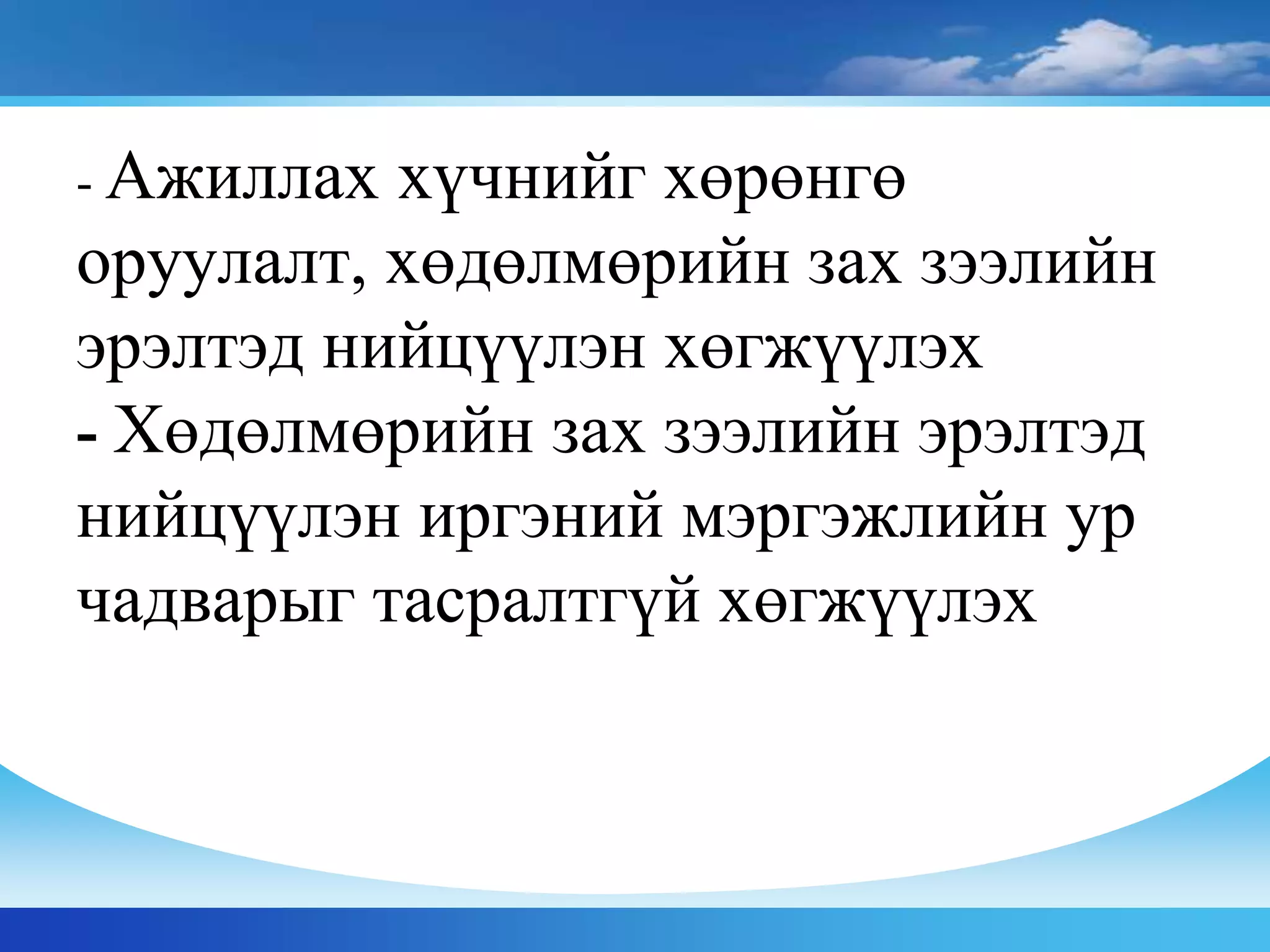 - Ажиллах хүчнийг хөрөнгө оруулалт, хөдөлмөрийн зах зээлийн эрэлтэд нийцүүлэн хөгжүүлэх
- Хөдөлмөрийн зах зээлийн эрэлтэд нийцүүлэн иргэний мэргэжлийн ур чадварыг тасралтгүй хөгжүүлэх